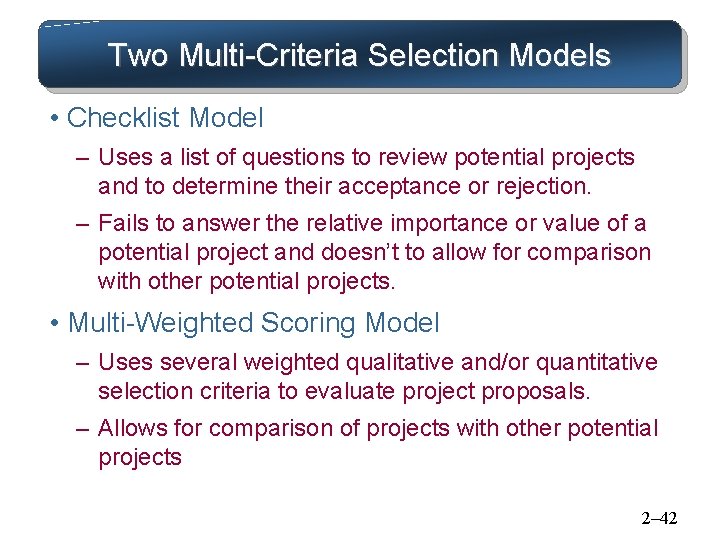 Two Multi-Criteria Selection Models

• Checklist Model

– Uses a list of questions to review potential projects and to determine their acceptance or rejection.

– Fails to answer the relative importance or value of a potential project and doesn't to allow for comparison with other potential projects.

• Multi-Weighted Scoring Model

– Uses several weighted qualitative and/or quantitative selection criteria to evaluate project proposals.

– Allows for comparison of projects with other potential projects

2–42